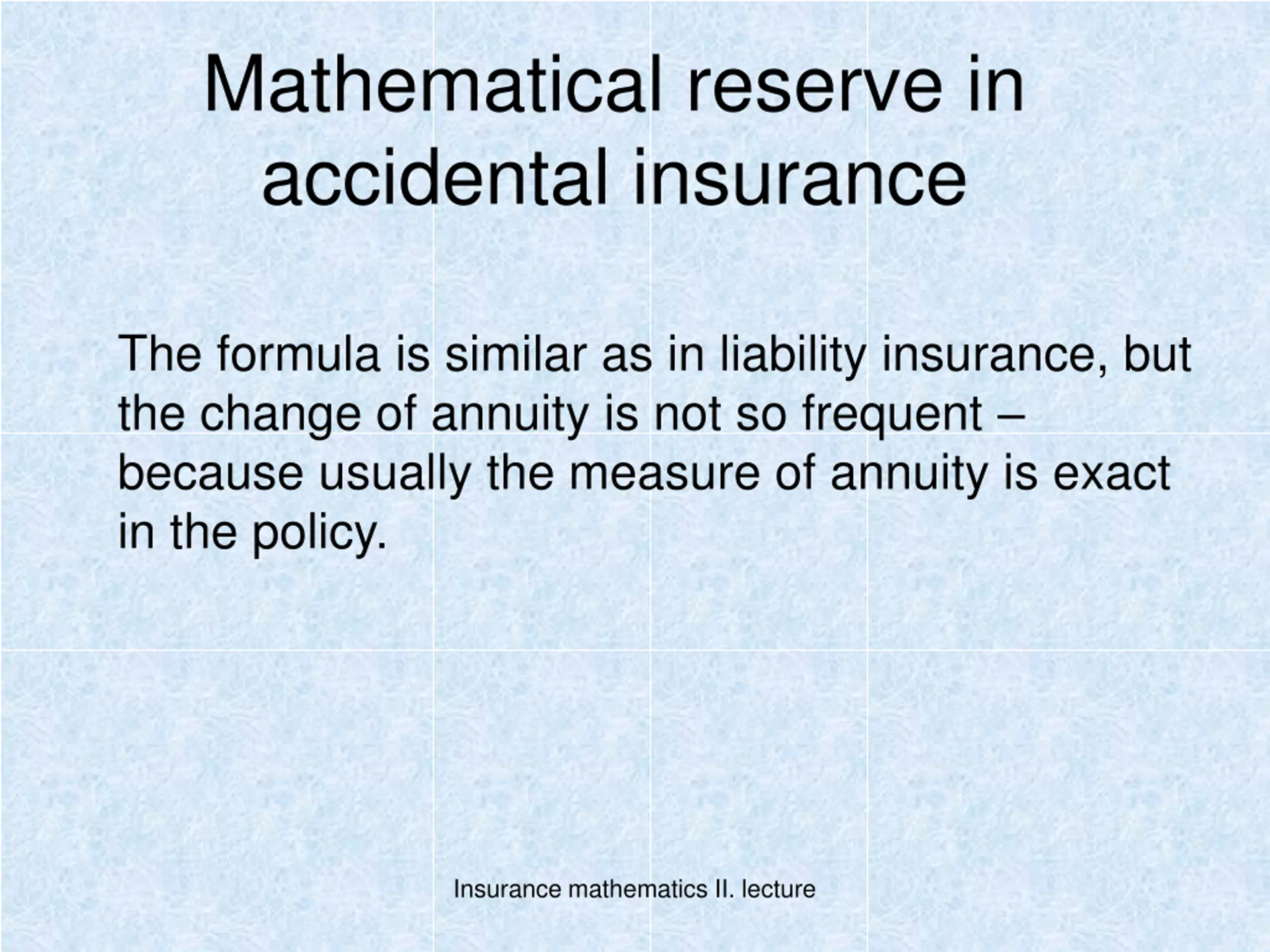 Mathematical reserve in accidental insurance

The formula is similar as in liability insurance, but the change of annuity is not so frequent – because usually the measure of annuity is exact in the policy.

Insurance mathematics II. lecture